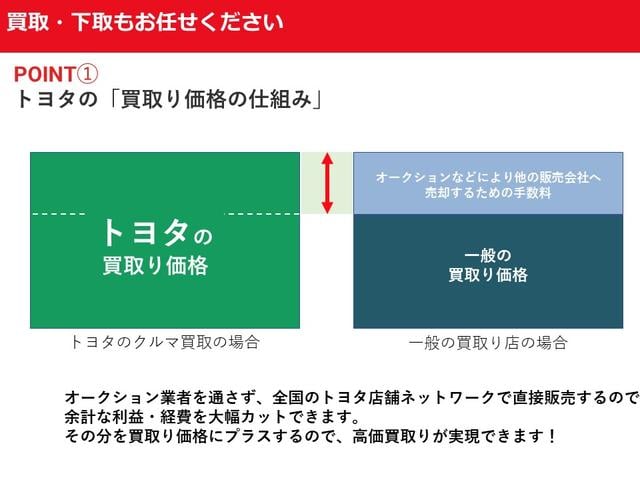 買取・下取もお任せください

POINT①
トヨタの「買取り価格の仕組み」

トヨタの
買取り価格

オークションなどにより他の販売会社へ売却するための手数料

一般の
買取り価格

トヨタのクルマ買取の場合

一般の買取り店の場合

オークション業者を通さず、全国のトヨタ店舗ネットワークで直接販売するので
余計な利益・経費を大幅カットできます。
その分を買取り価格にプラスするので、高価買取りが実現できます！